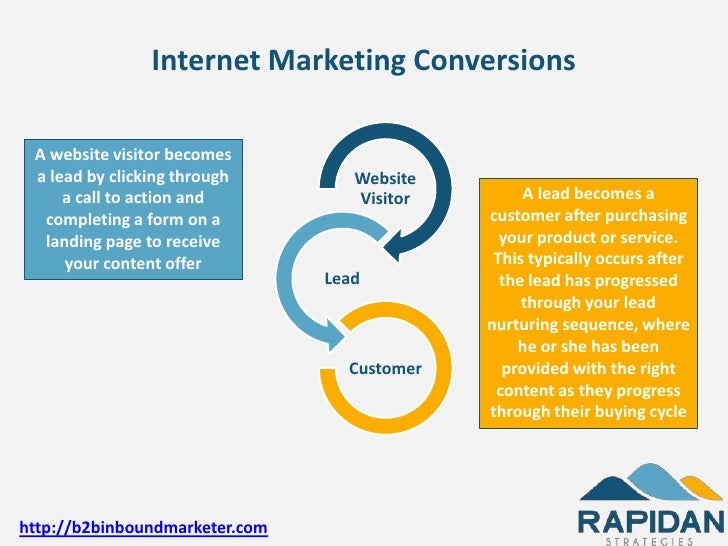 Internet Marketing Conversions

A website visitor becomes a lead by clicking through a call to action and completing a form on a landing page to receive your content offer

Website Visitor

Lead

Customer

A lead becomes a customer after purchasing your product or service. This typically occurs after the lead has progressed through your lead nurturing sequence, where he or she has been provided with the right content as they progress through their buying cycle

http://b2binboundmarketer.com

RAPIDAN
STRATEGIES